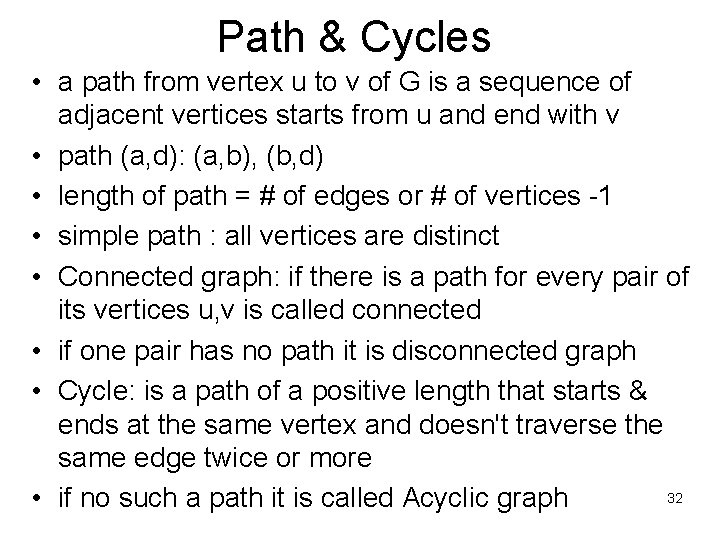 Path & Cycles

• a path from vertex u to v of G is a sequence of adjacent vertices starts from u and end with v
• path (a,d): (a,b), (b,d)
• length of path = # of edges or # of vertices -1
• simple path : all vertices are distinct
• Connected graph: if there is a path for every pair of its vertices u,v is called connected
• if one pair has no path it is disconnected graph
• Cycle: is a path of a positive length that starts & ends at the same vertex and doesn't traverse the same edge twice or more
• if no such a path it is called Acyclic graph

32